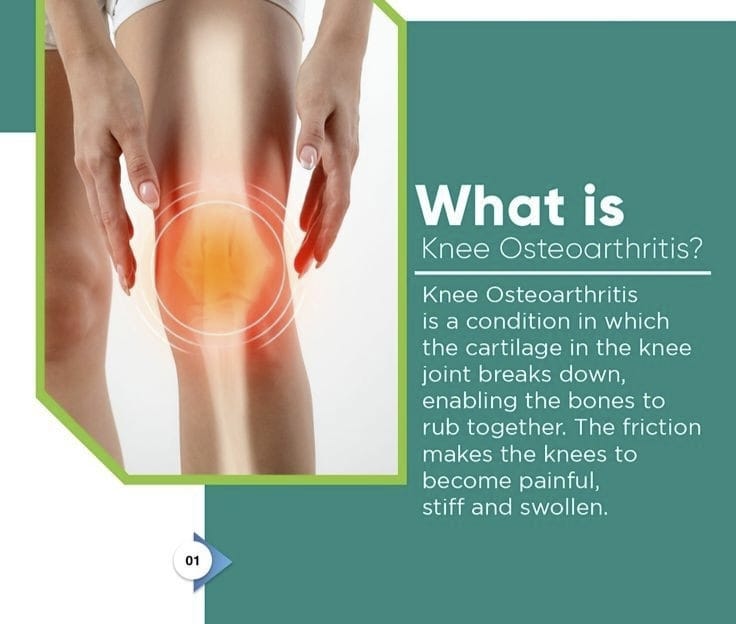 What is
Knee Osteoarthritis?

Knee Osteoarthritis is a condition in which the cartilage in the knee joint breaks down, enabling the bones to rub together. The friction makes the knees to become painful, stiff and swollen.

01